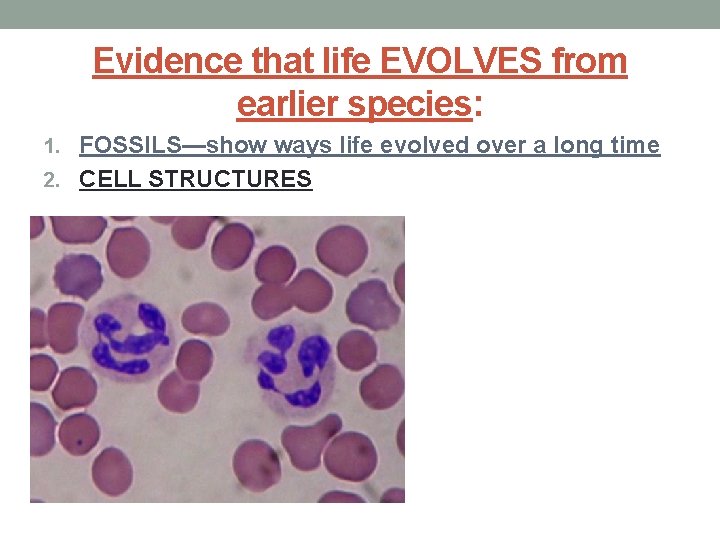 Evidence that life EVOLVES from earlier species:

1. FOSSILS—show ways life evolved over a long time
2. CELL STRUCTURES